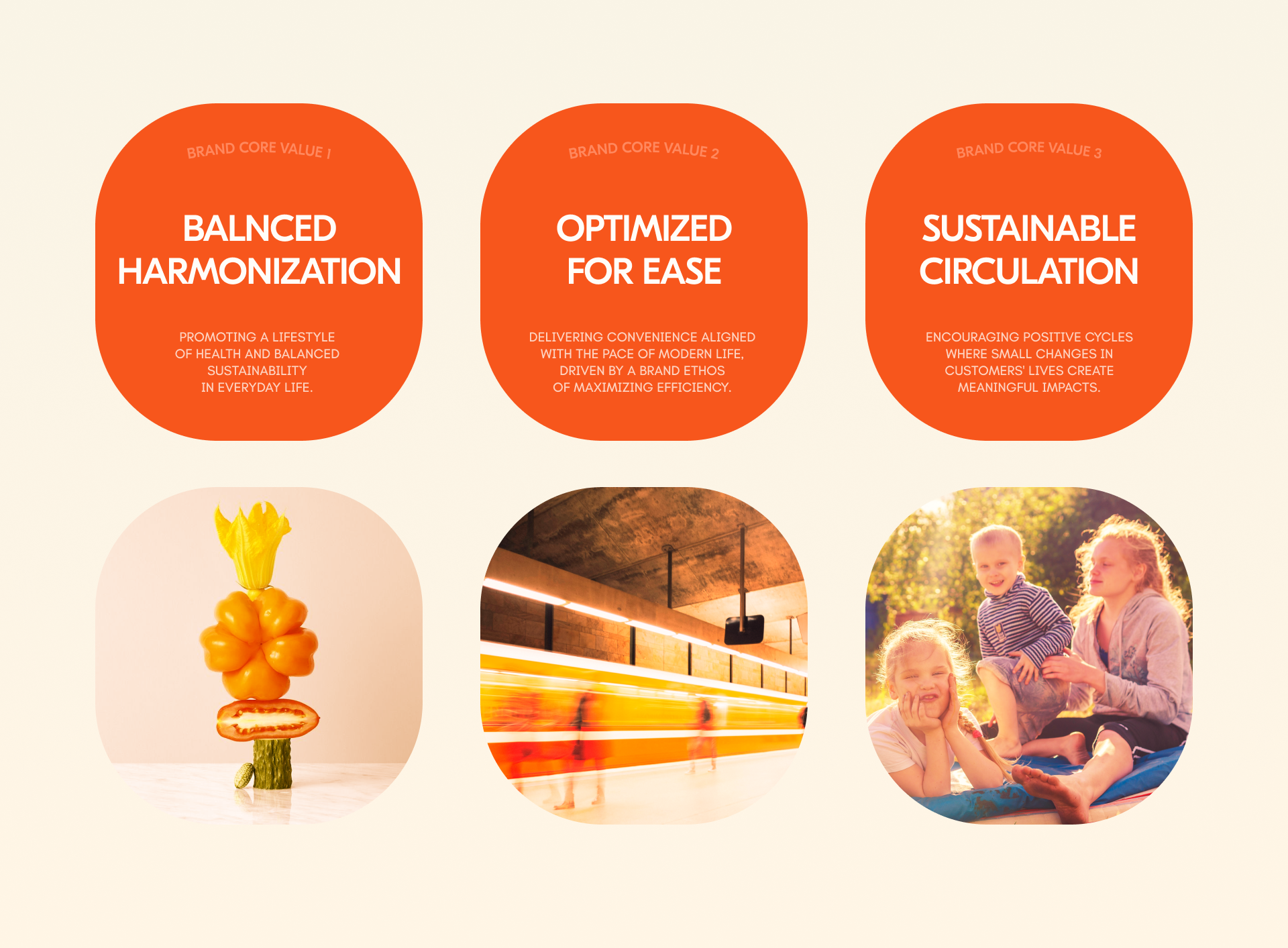 BRAND CORE VALUE 1

BALNCED HARMONIZATION

PROMOTING A LIFESTYLE OF HEALTH AND BALANCED SUSTAINABILITY IN EVERYDAY LIFE.

BRAND CORE VALUE 2

OPTIMIZED FOR EASE

DELIVERING CONVENIENCE ALIGNED WITH THE PACE OF MODERN LIFE, DRIVEN BY A BRAND ETHOS OF MAXIMIZING EFFICIENCY.

BRAND CORE VALUE 3

SUSTAINABLE CIRCULATION

ENCOURAGING POSITIVE CYCLES WHERE SMALL CHANGES IN CUSTOMERS' LIVES CREATE MEANINGFUL IMPACTS.